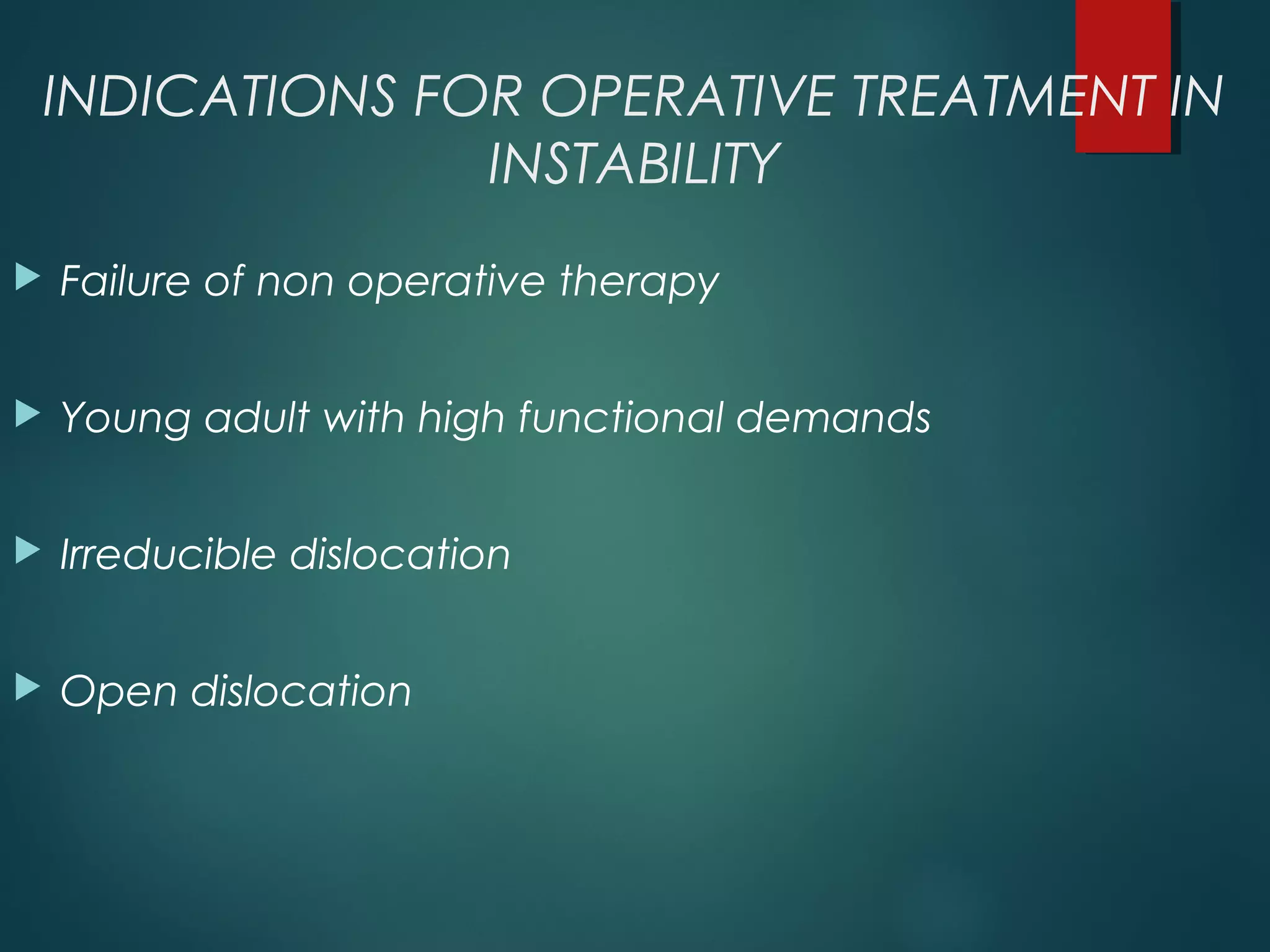 INDICATIONS FOR OPERATIVE TREATMENT IN INSTABILITY

Failure of non operative therapy

Young adult with high functional demands

Irreducible dislocation

Open dislocation